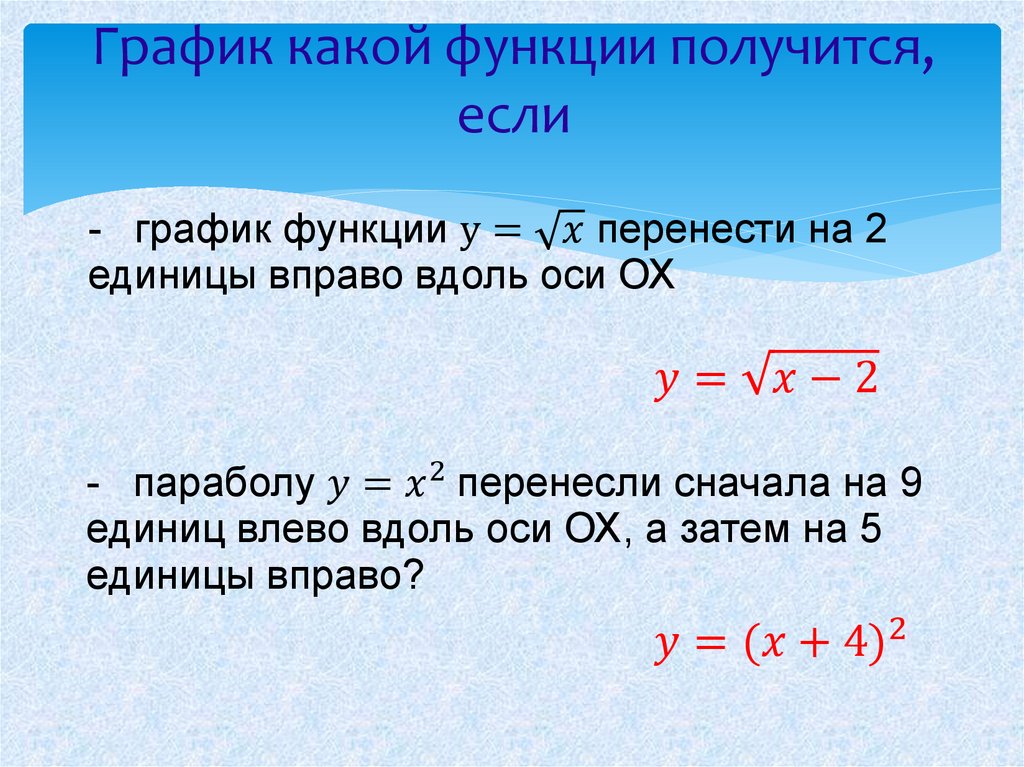 График какой функции получится, если

- график функции $y = \sqrt{x}$ перенести на 2 единицы вправо вдоль оси ОХ

$y = \sqrt{x - 2}$

- параболу $y = x^2$ перенесли сначала на 9 единиц влево вдоль оси ОХ, а затем на 5 единицы вправо?

$y = (x + 4)^2$